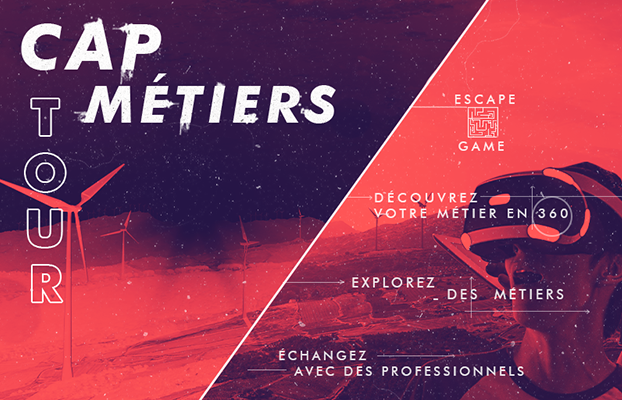 CAP MÉTIERS

TOUR

ESCAPE GAME

DÉCOUVREZ VOTRE MÉTIER EN 360

EXPLOREZ DES MÉTIERS

ÉCHANGEZ AVEC DES PROFESSIONNELS